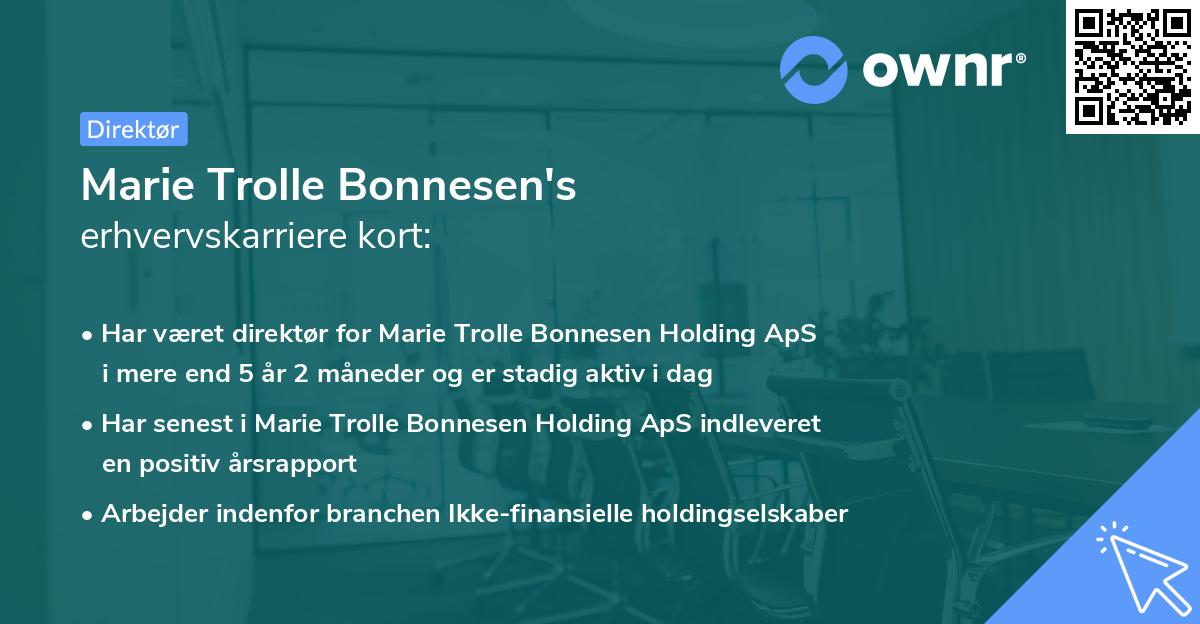 ownr®

Direktør

Marie Trolle Bonnesen's
erhvervskarriere kort:

• Har været direktør for Marie Trolle Bonnesen Holding ApS i mere end 5 år 2 måneder og er stadig aktiv i dag

• Har senest i Marie Trolle Bonnesen Holding ApS indleveret en positiv årsrapport

• Arbejder indenfor branchen Ikke-finansielle holdingselskaber